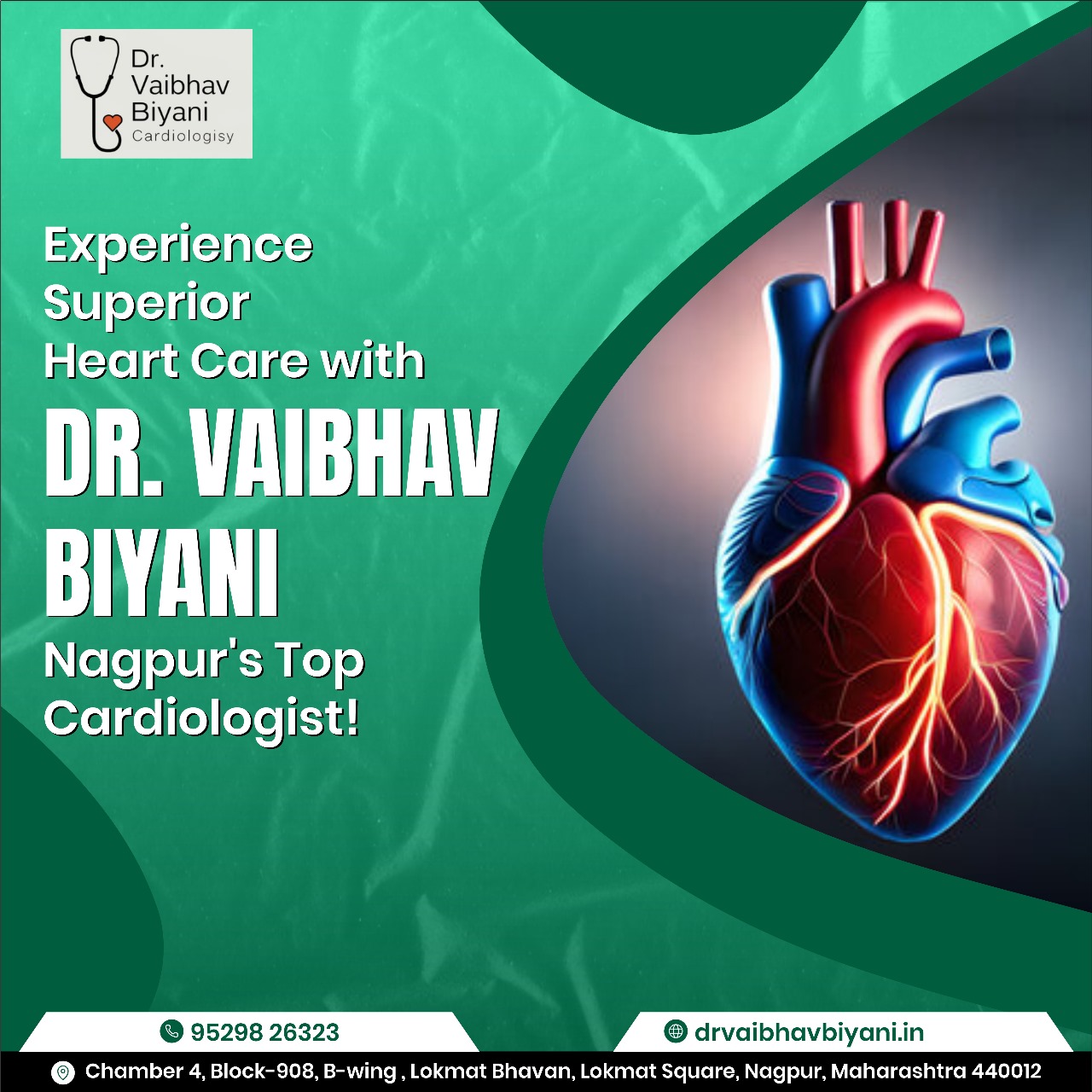 Dr. Vaibhav Biyani
Cardiologisy

Experience Superior Heart Care with

DR. VAIBHAV BIYANI

Nagpur's Top Cardiologist!

95298 26323

drvaibhavbiyani.in

Chamber 4, Block-908, B-wing , Lokmat Bhavan, Lokmat Square, Nagpur, Maharashtra 440012